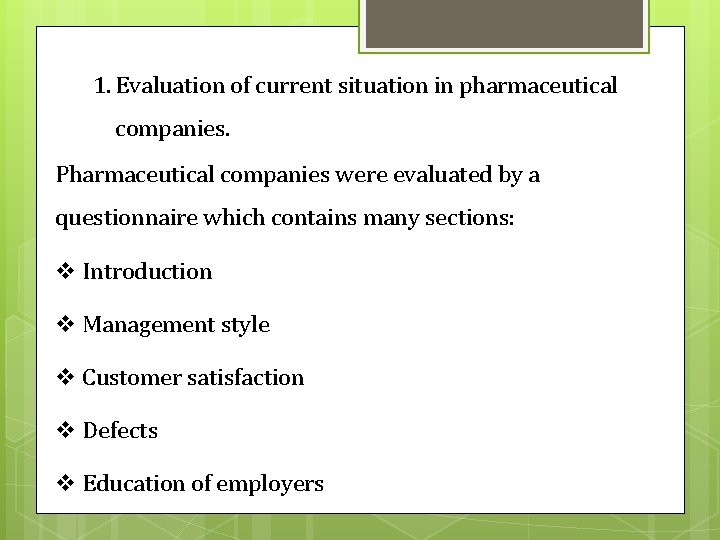 1. Evaluation of current situation in pharmaceutical companies.

Pharmaceutical companies were evaluated by a questionnaire which contains many sections:

❖ Introduction

❖ Management style

❖ Customer satisfaction

❖ Defects

❖ Education of employers